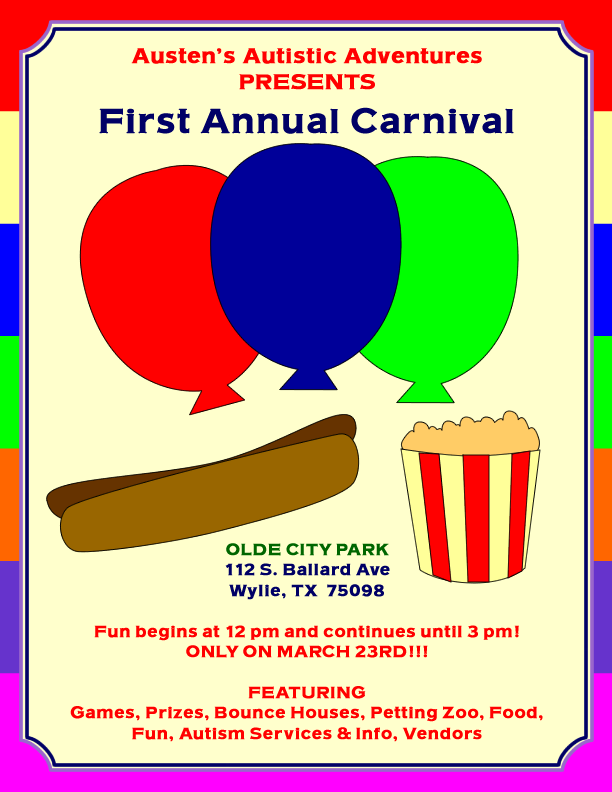 Austen's Autistic Adventures
PRESENTS

First Annual Carnival

OLDE CITY PARK
112 S. Ballard Ave
Wylie, TX 75098

Fun begins at 12 pm and continues until 3 pm!
ONLY ON MARCH 23RD!!!

FEATURING
Games, Prizes, Bounce Houses, Petting Zoo, Food, Fun, Autism Services & Info, Vendors